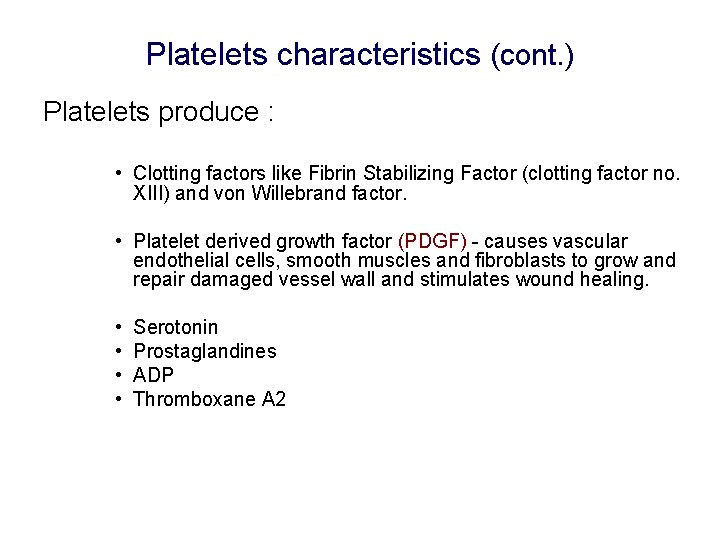 Platelets characteristics (cont.)

Platelets produce :

• Clotting factors like Fibrin Stabilizing Factor (clotting factor no. XIII) and von Willebrand factor.

• Platelet derived growth factor (PDGF) - causes vascular endothelial cells, smooth muscles and fibroblasts to grow and repair damaged vessel wall and stimulates wound healing.

• Serotonin
• Prostaglandines
• ADP
• Thromboxane A2